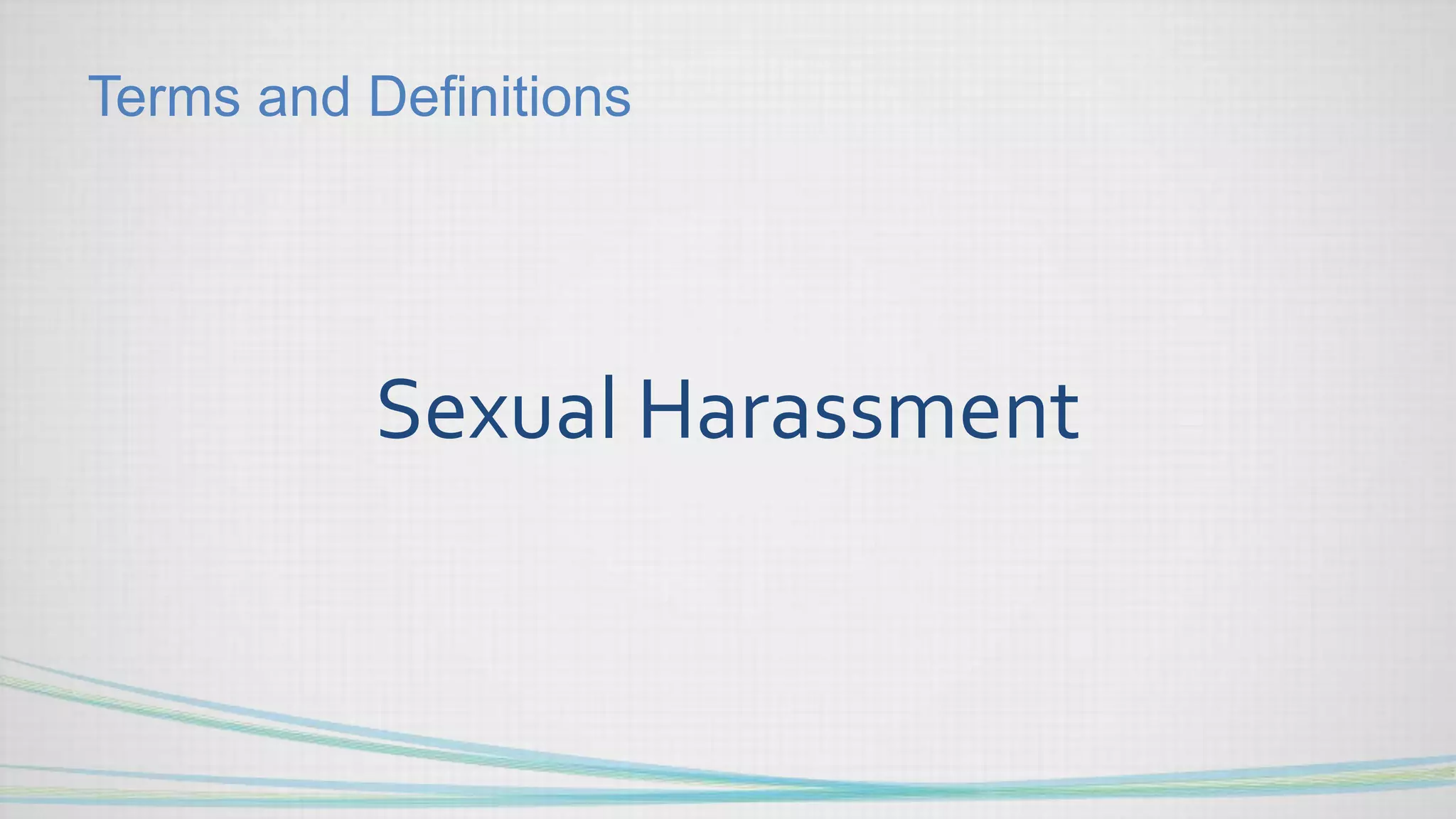 Terms and Definitions

Sexual Harassment